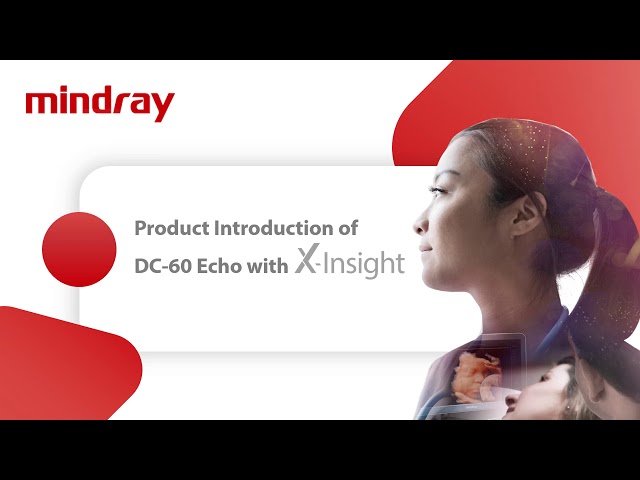 mindray

Product Introduction of
DC-60 Echo with X-Insight